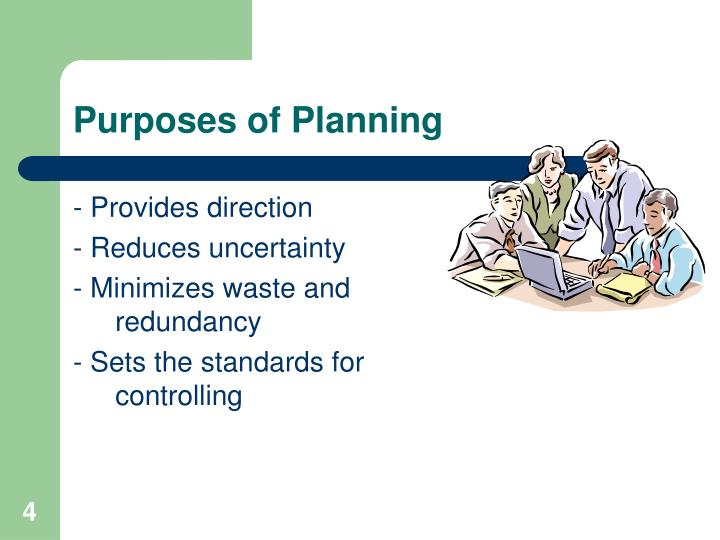 Purposes of Planning

- Provides direction

- Reduces uncertainty

- Minimizes waste and redundancy

- Sets the standards for controlling

4